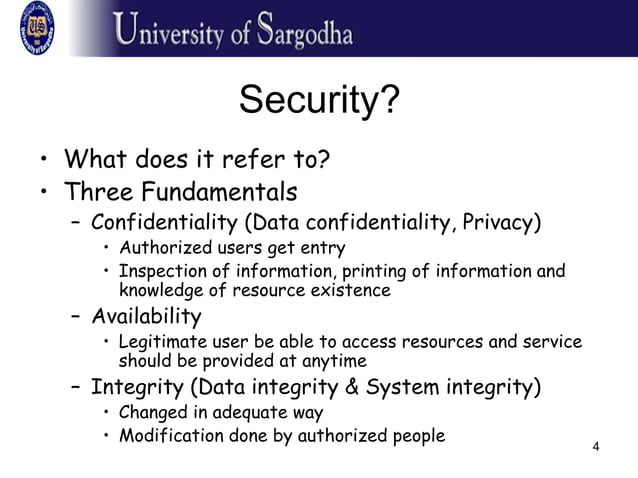 University of Sargodha

Security?

• What does it refer to?
• Three Fundamentals
  – Confidentiality (Data confidentiality, Privacy)
    • Authorized users get entry
    • Inspection of information, printing of information and knowledge of resource existence
  – Availability
    • Legitimate user be able to access resources and service should be provided at anytime
  – Integrity (Data integrity & System integrity)
    • Changed in adequate way
    • Modification done by authorized people

4